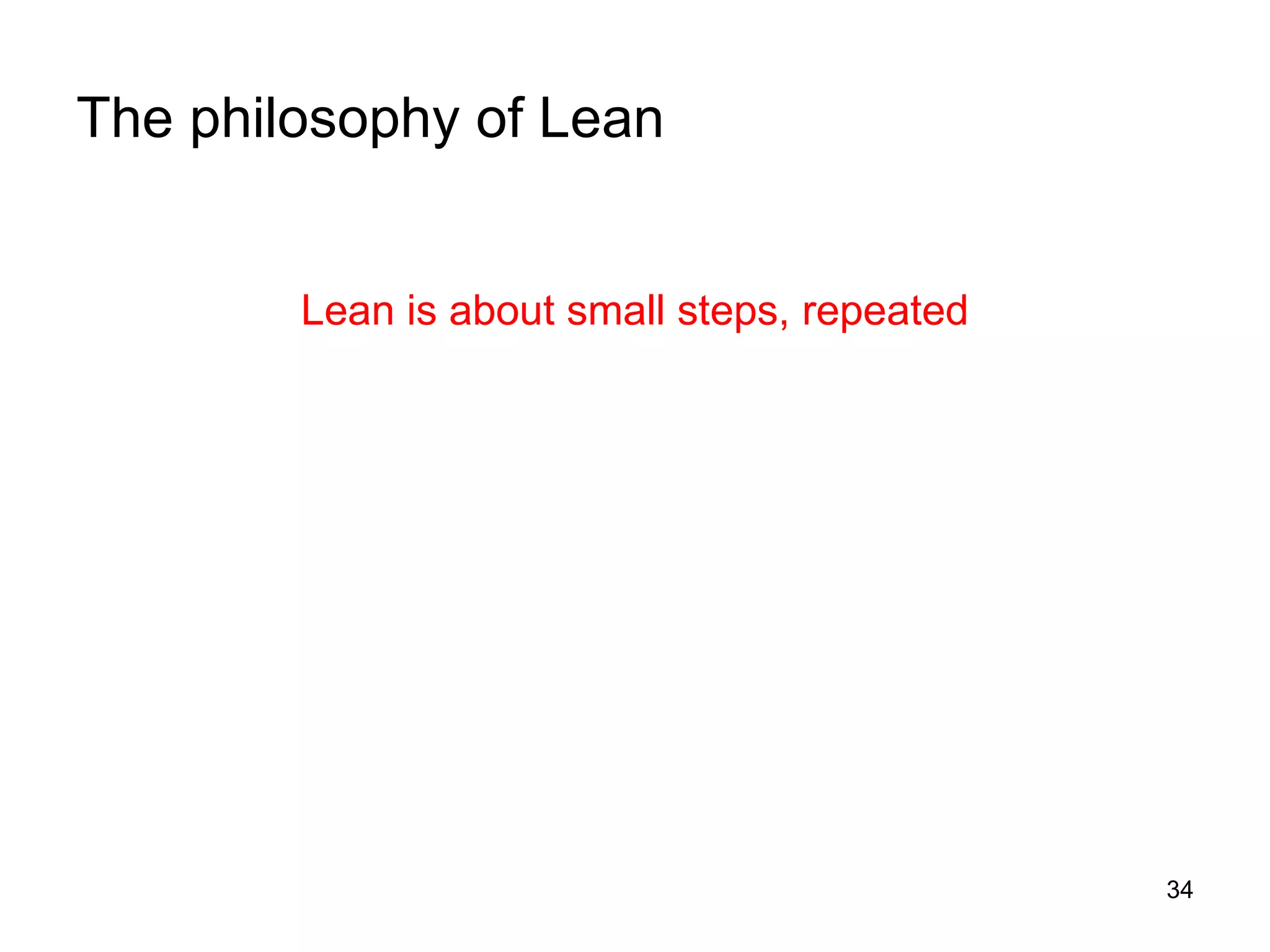 The philosophy of Lean

Lean is about small steps, repeated

34